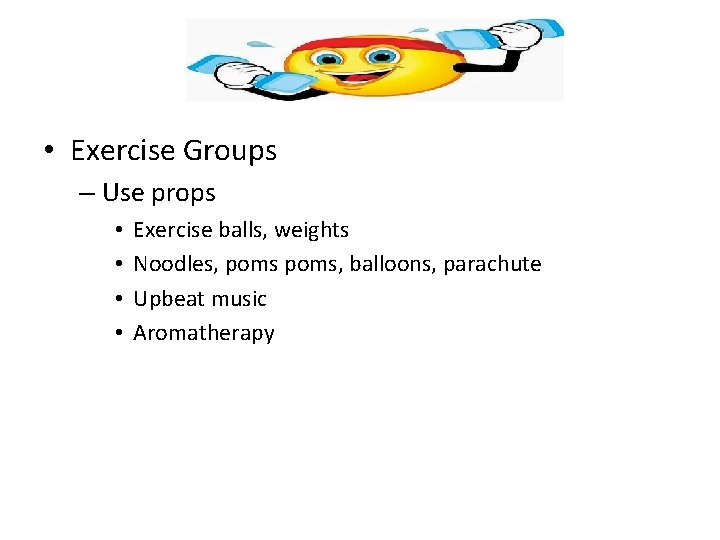 • Exercise Groups

– Use props

• Exercise balls, weights
• Noodles, poms poms, balloons, parachute
• Upbeat music
• Aromatherapy